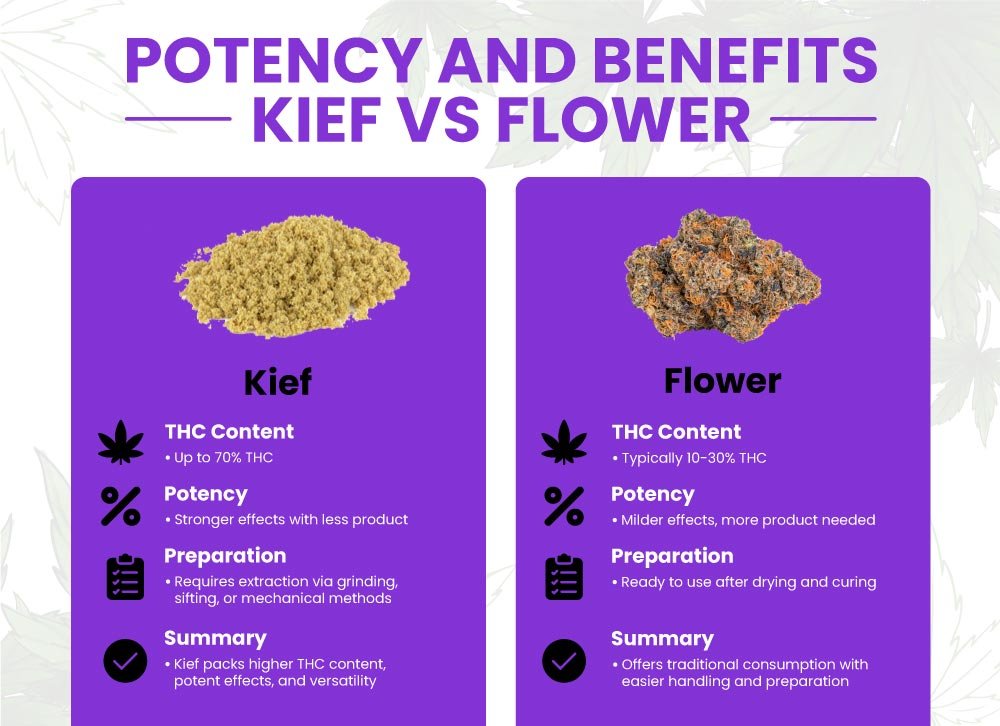 POTENCY AND BENEFITS
KIEF VS FLOWER

Kief

THC Content
• Up to 70% THC

Potency
• Stronger effects with less product

Preparation
• Requires extraction via grinding, sifting, or mechanical methods

Summary
• Kief packs higher THC content, potent effects, and versatility

Flower

THC Content
• Typically 10-30% THC

Potency
• Milder effects, more product needed

Preparation
• Ready to use after drying and curing

Summary
• Offers traditional consumption with easier handling and preparation